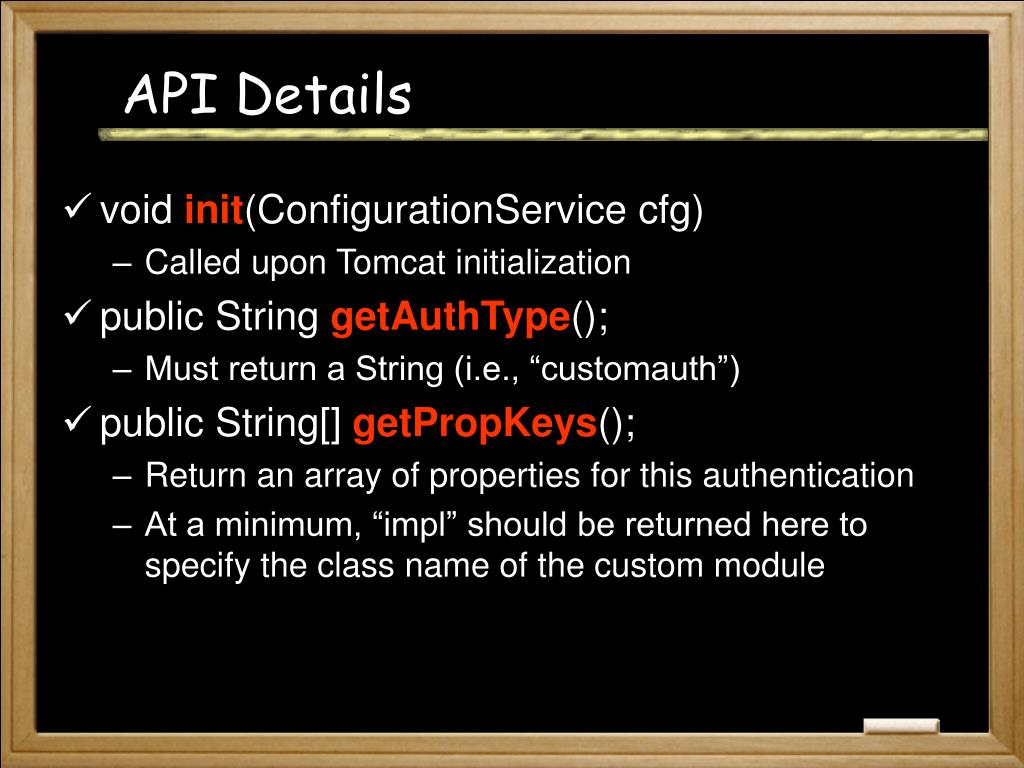 API Details

✓ void init(ConfigurationService cfg)
– Called upon Tomcat initialization

✓ public String getAuthType();
– Must return a String (i.e., “customauth”)

✓ public String[] getPropKeys();
– Return an array of properties for this authentication
– At a minimum, “impl” should be returned here to specify the class name of the custom module